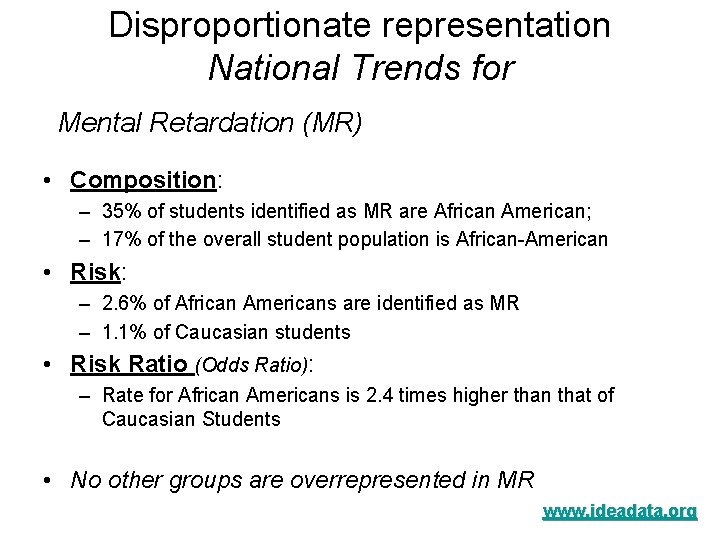 Disproportionate representation
National Trends for

Mental Retardation (MR)

• Composition:
– 35% of students identified as MR are African American;
– 17% of the overall student population is African-American

• Risk:
– 2.6% of African Americans are identified as MR
– 1.1% of Caucasian students

• Risk Ratio (Odds Ratio):
– Rate for African Americans is 2.4 times higher than that of Caucasian Students

• No other groups are overrepresented in MR

www.ideadata.org